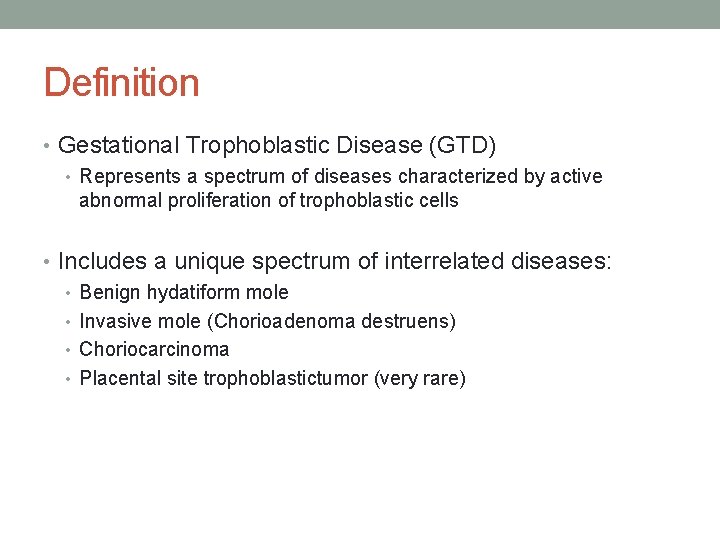 Definition

• Gestational Trophoblastic Disease (GTD)
  • Represents a spectrum of diseases characterized by active abnormal proliferation of trophoblastic cells

• Includes a unique spectrum of interrelated diseases:
  • Benign hydatiform mole
  • Invasive mole (Chorioadenoma destruens)
  • Choriocarcinoma
  • Placental site trophoblastictumor (very rare)